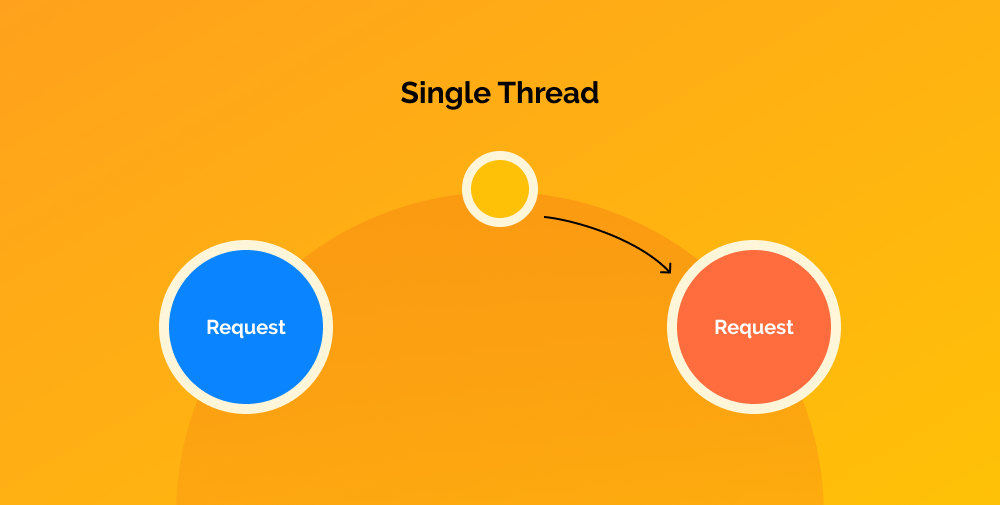 Single Thread

Request

Request